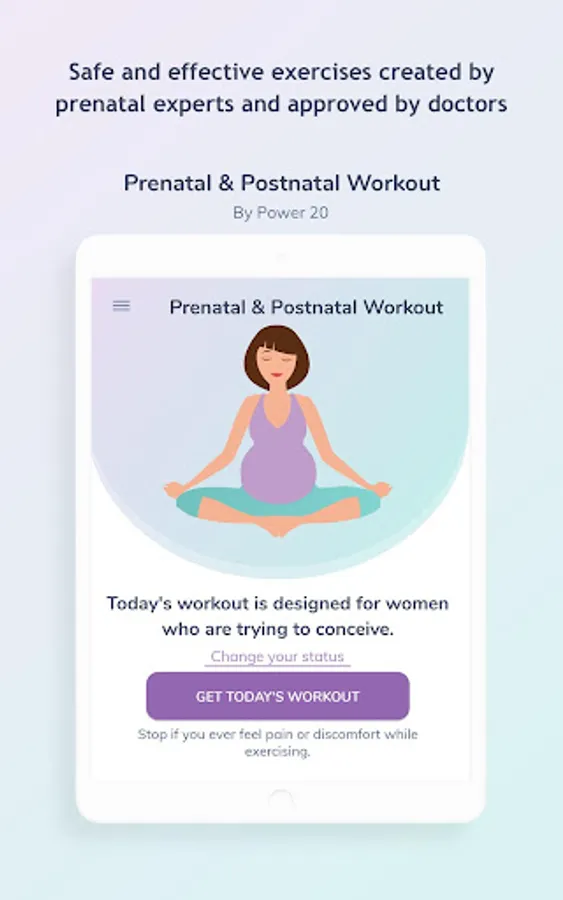 Safe and effective exercises created by prenatal experts and approved by doctors

Prenatal & Postnatal Workout
By Power 20

Prenatal & Postnatal Workout

Today's workout is designed for women who are trying to conceive.

Change your status

GET TODAY'S WORKOUT

Stop if you ever feel pain or discomfort while exercising.